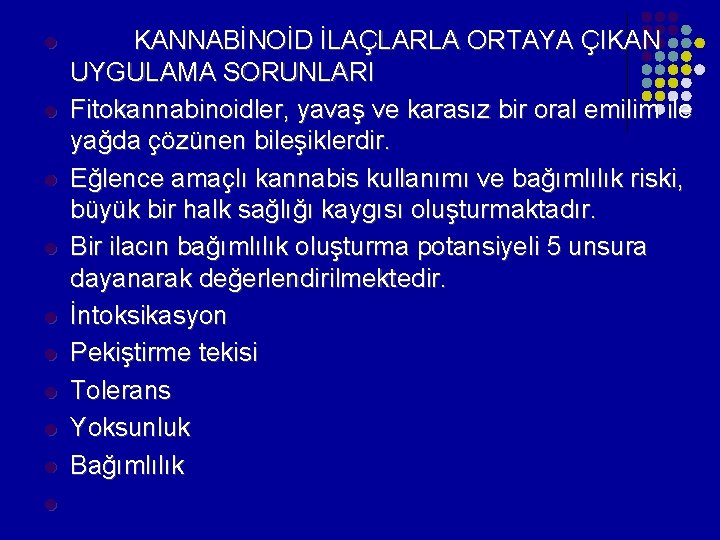 • KANNABİNOİD İLAÇLARLA ORTAYA ÇIKAN UYGULAMA SORUNLARI
• Fitokannabinoidler, yavaş ve karasız bir oral emilim ile yağda çözünen bileşiklerdir.
• Eğlence amaçlı kannabis kullanımı ve bağımlılık riski, büyük bir halk sağlığı kaygısı oluşturmaktadır.
• Bir ilacın bağımlılık oluşturma potansiyeli 5 unsura dayanarak değerlendirilmektedir.
• İntoksikasyon
• Pekiştirme tekisi
• Tolerans
• Yoksunluk
• Bağımlılık
•